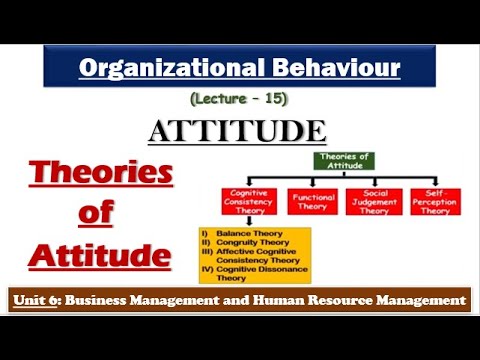 Organizational Behaviour

(Lecture – 15)

ATTITUDE

Theories of Attitude

Theories of Attitude

Cognitive Consistency Theory

Functional Theory

Social Judgement Theory

Self-Perception Theory

I) Balance Theory
II) Congruity Theory
III) Affective Cognitive Consistency Theory
IV) Cognitive Dissonance Theory

Unit 6: Business Management and Human Resource Management